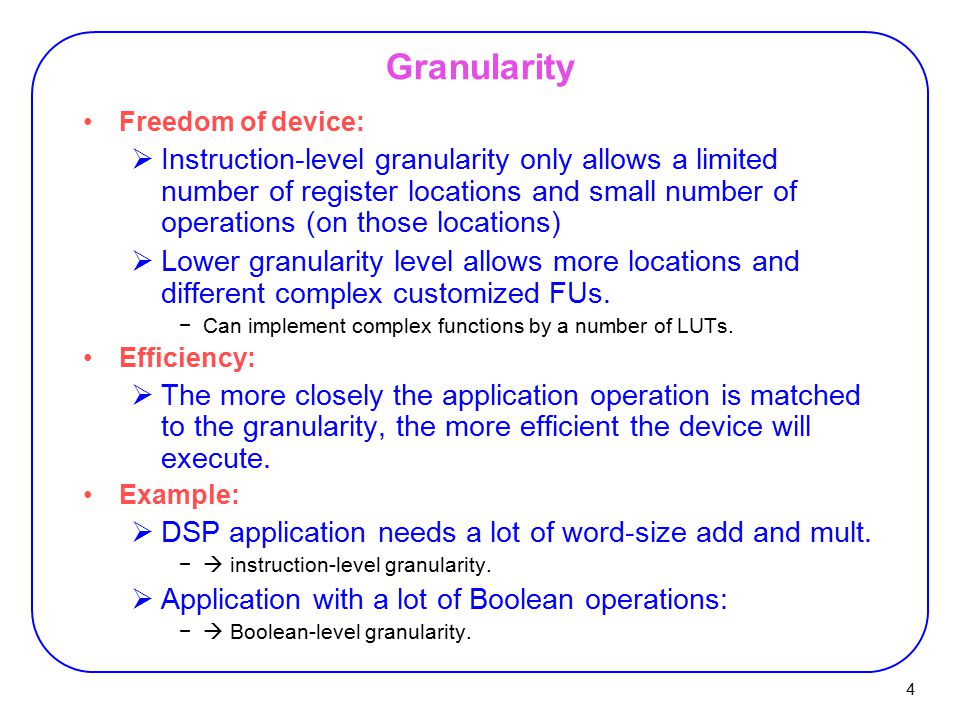 Granularity

• Freedom of device:

➢ Instruction-level granularity only allows a limited number of register locations and small number of operations (on those locations)

➢ Lower granularity level allows more locations and different complex customized FUs.

− Can implement complex functions by a number of LUTs.

• Efficiency:

➢ The more closely the application operation is matched to the granularity, the more efficient the device will execute.

• Example:

➢ DSP application needs a lot of word-size add and mult.

− → instruction-level granularity.

➢ Application with a lot of Boolean operations:

− → Boolean-level granularity.

4